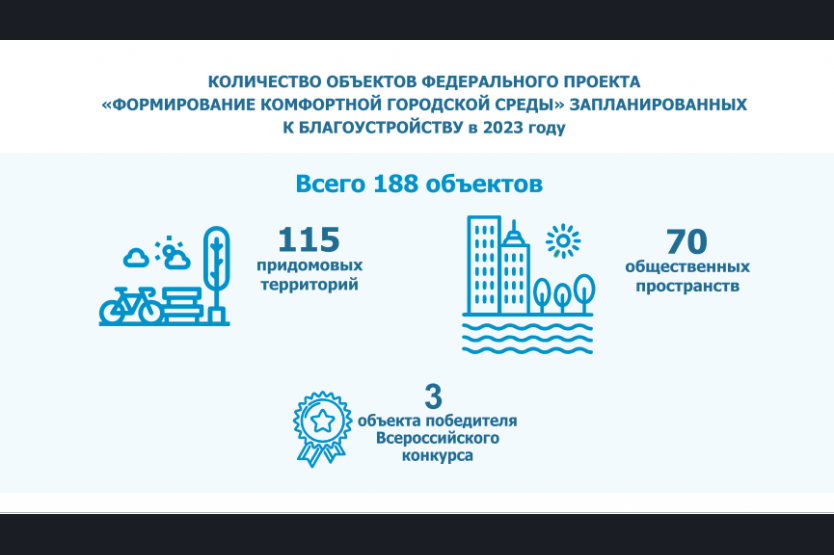 КОЛИЧЕСТВО ОБЪЕКТОВ ФЕДЕРАЛЬНОГО ПРОЕКТА «ФОРМИРОВАНИЕ КОМФОРТНОЙ ГОРОДСКОЙ СРЕДЫ» ЗАПЛАНИРОВАННЫХ К БЛАГОУСТРОЙСТВУ в 2023 году

Всего 188 объектов

115
придомовых территорий

70
общественных пространств

3
объекта победителя Всероссийского конкурса